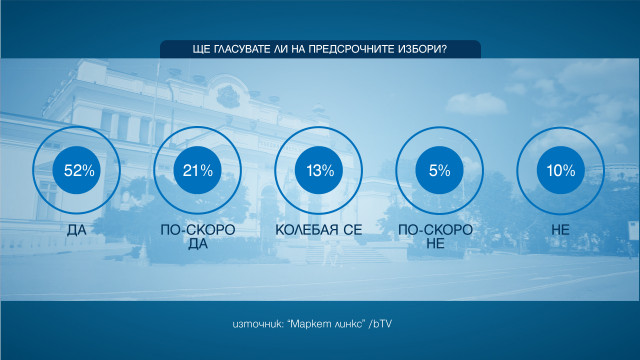 ЩЕ ГЛАСУВАТЕ ЛИ НА ПРЕДСРОЧНИТЕ ИЗБОРИ?

52%
ДА

21%
ПО-СКОРО ДА

13%
КОЛЕБАЯ СЕ

5%
ПО-СКОРО НЕ

10%
НЕ

източник: "Маркет линкс" /bTV